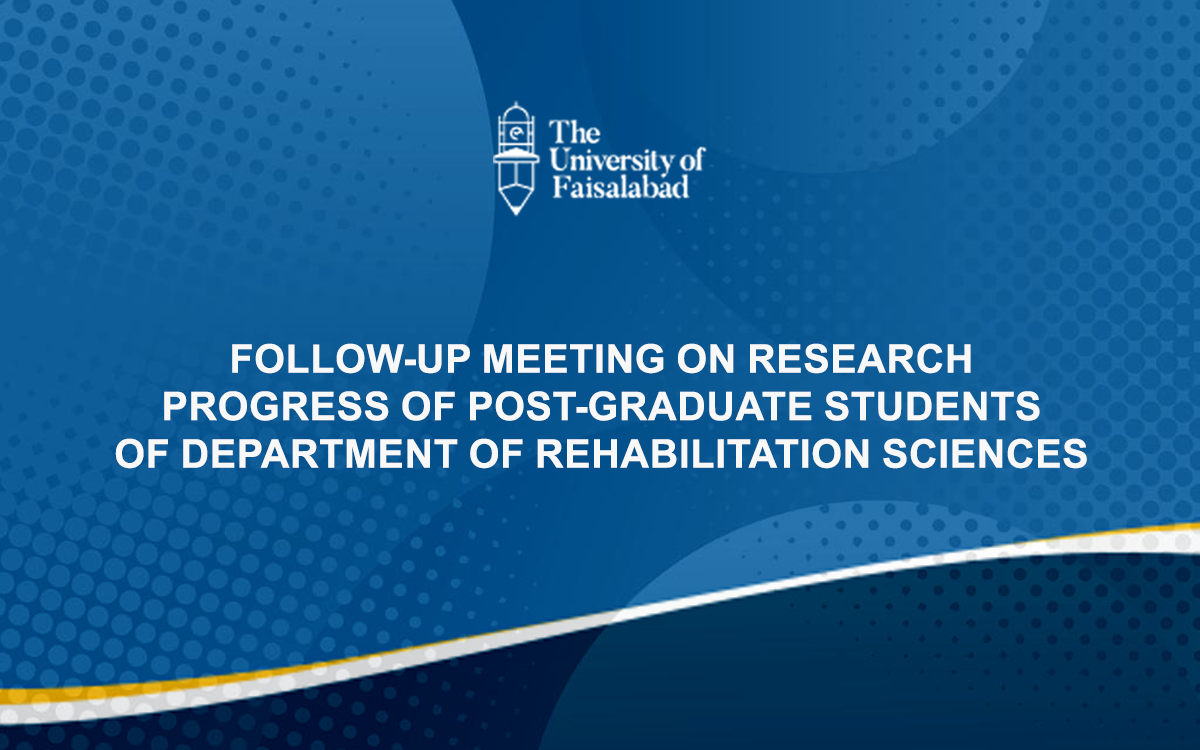 The University of Faisalabad

FOLLOW-UP MEETING ON RESEARCH PROGRESS OF POST-GRADUATE STUDENTS OF DEPARTMENT OF REHABILITATION SCIENCES